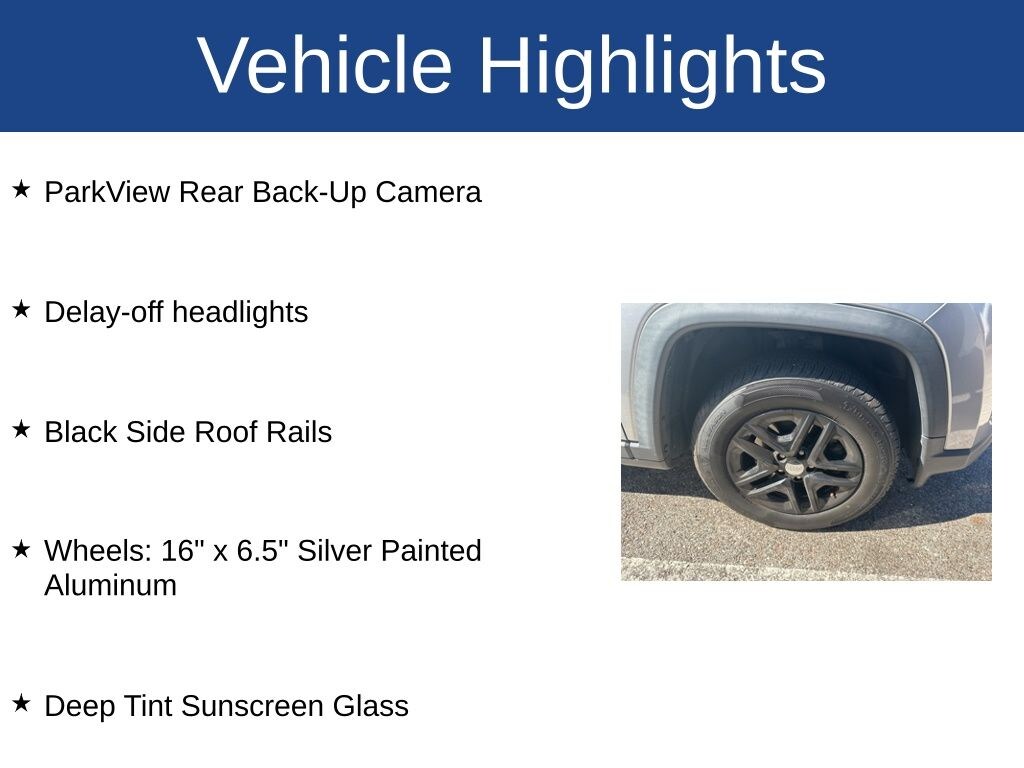 Vehicle Highlights

★ ParkView Rear Back-Up Camera

★ Delay-off headlights

★ Black Side Roof Rails

★ Wheels: 16" x 6.5" Silver Painted Aluminum

★ Deep Tint Sunscreen Glass